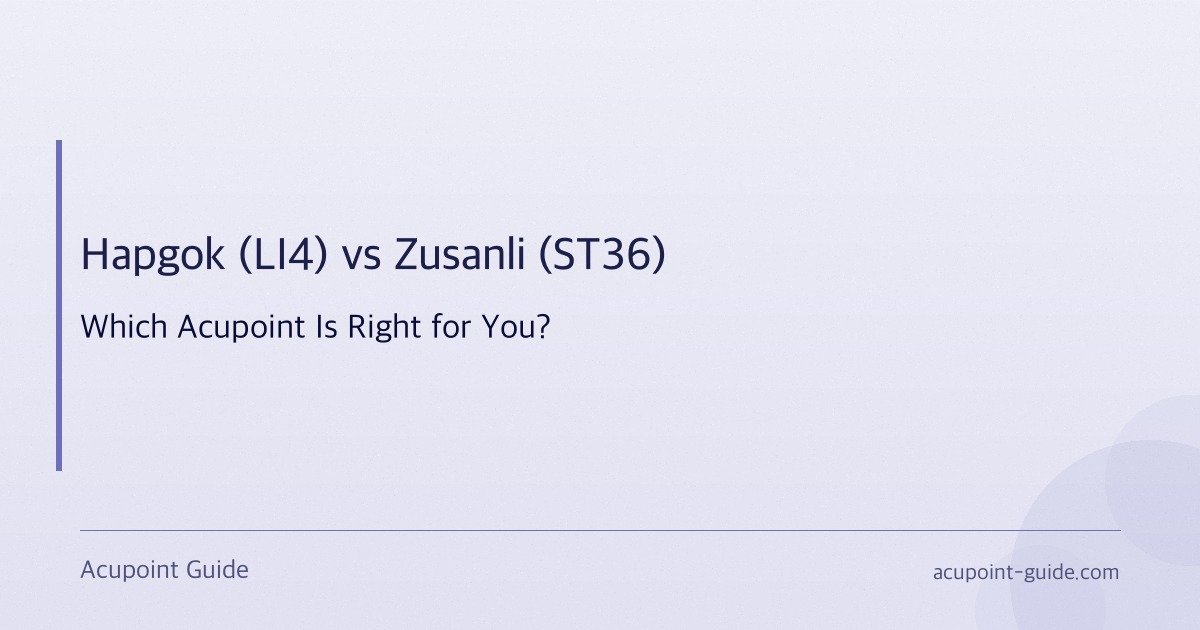 Hapgok (LI4) vs Zusanli (ST36)

Which Acupoint Is Right for You?

Acupoint Guide

acupoint-guide.com